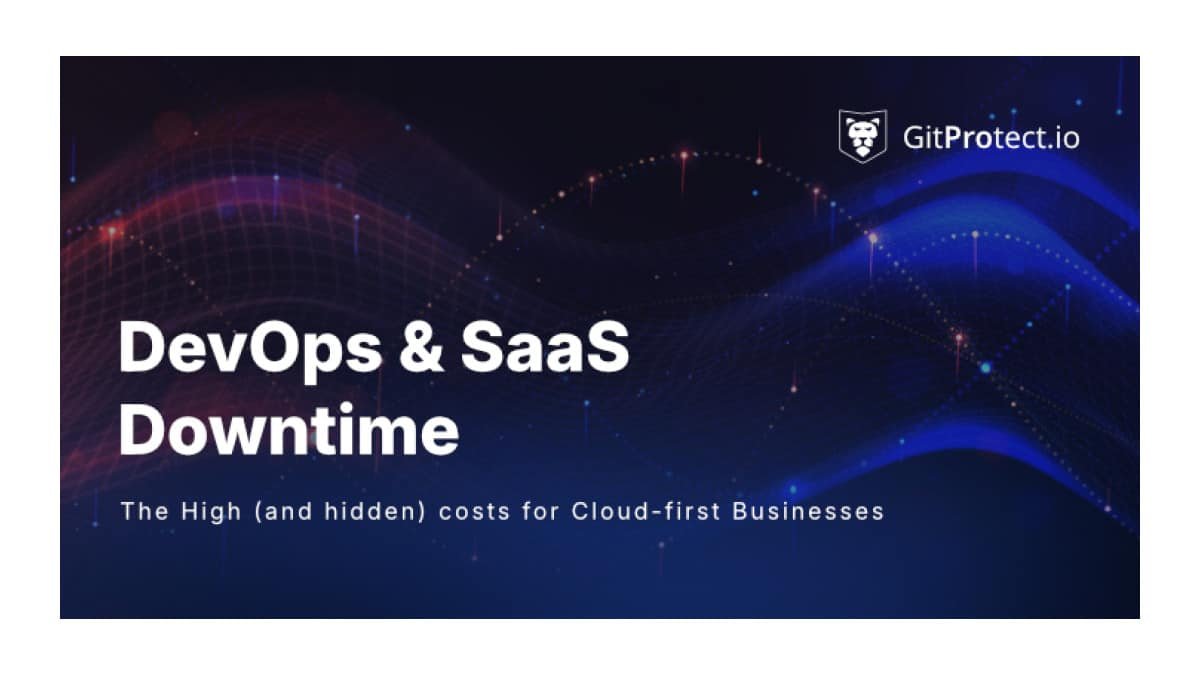 GitProtect.io

DevOps & SaaS Downtime

The High (and hidden) costs for Cloud-first Businesses